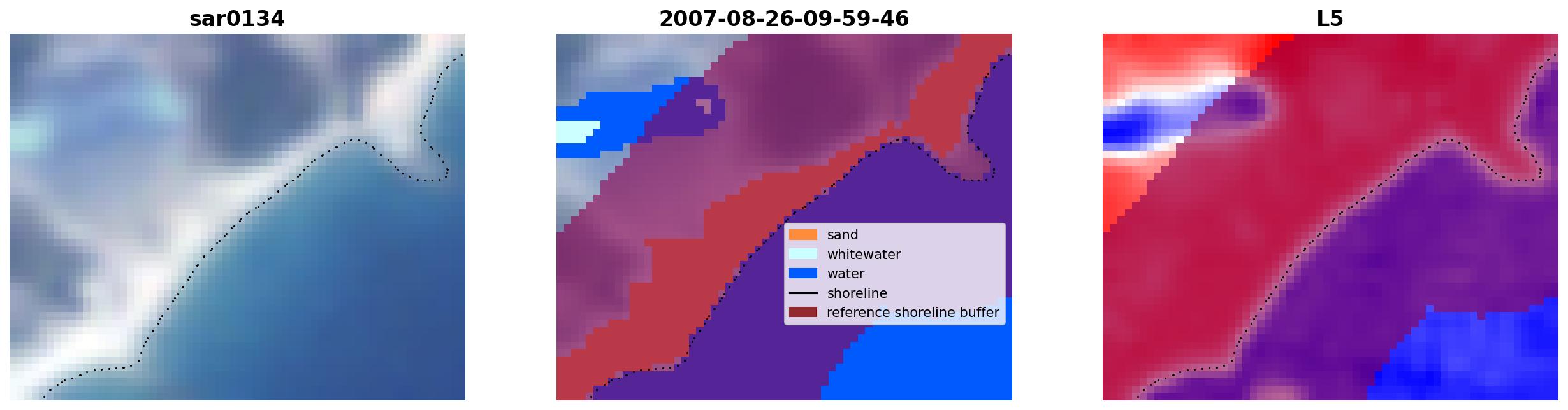 sar0134

2007-08-26-09-59-46

sand
whitewater
water
shoreline
reference shoreline buffer

L5